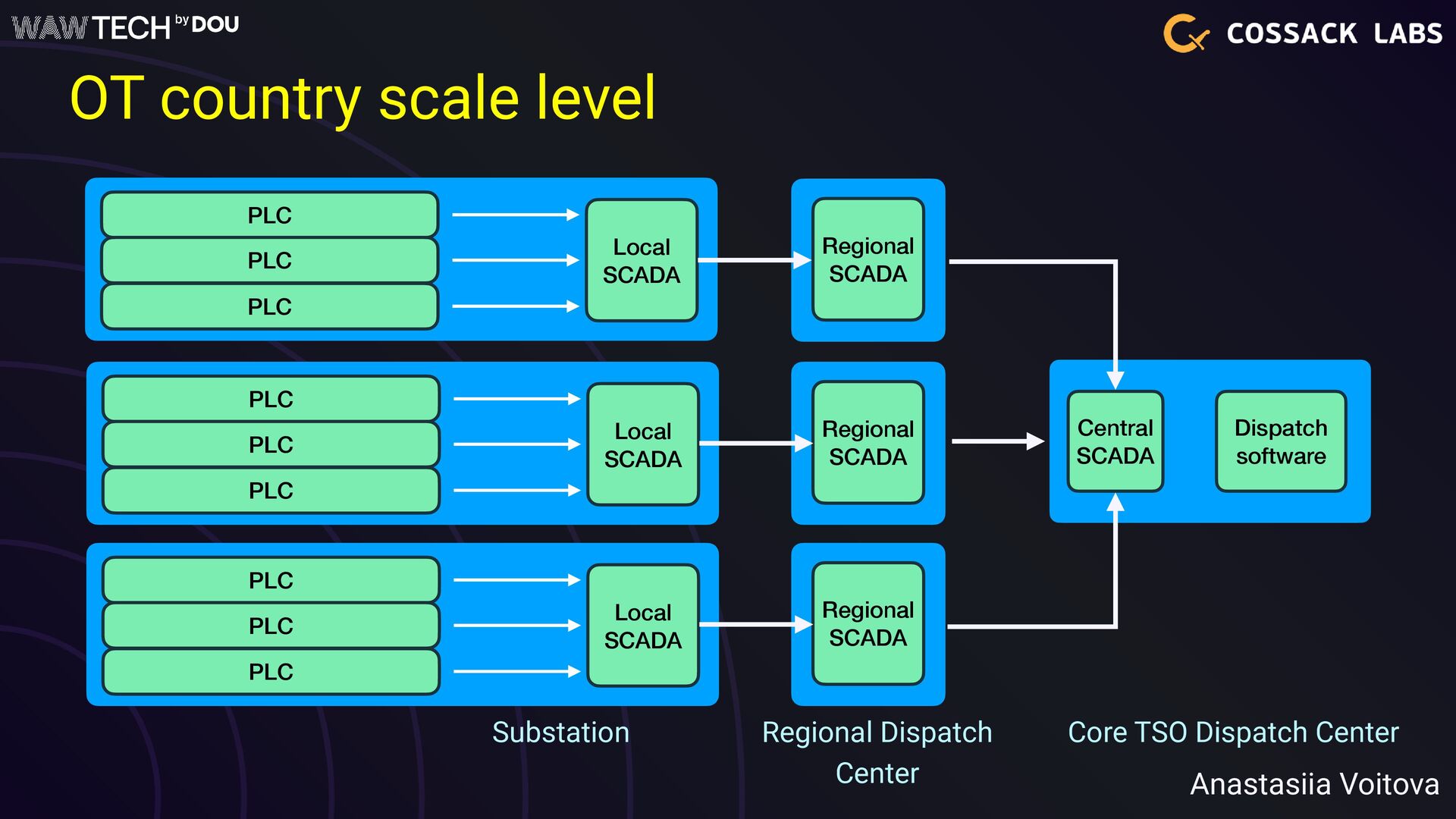 WAW TECH by DOU

COSSACK LABS

OT country scale level

PLC
PLC
PLC

Local SCADA

Regional SCADA

PLC
PLC
PLC

Local SCADA

Regional SCADA

Central SCADA

Dispatch software

PLC
PLC
PLC

Local SCADA

Regional SCADA

Substation

Regional Dispatch Center

Core TSO Dispatch Center

Anastasiia Voitova